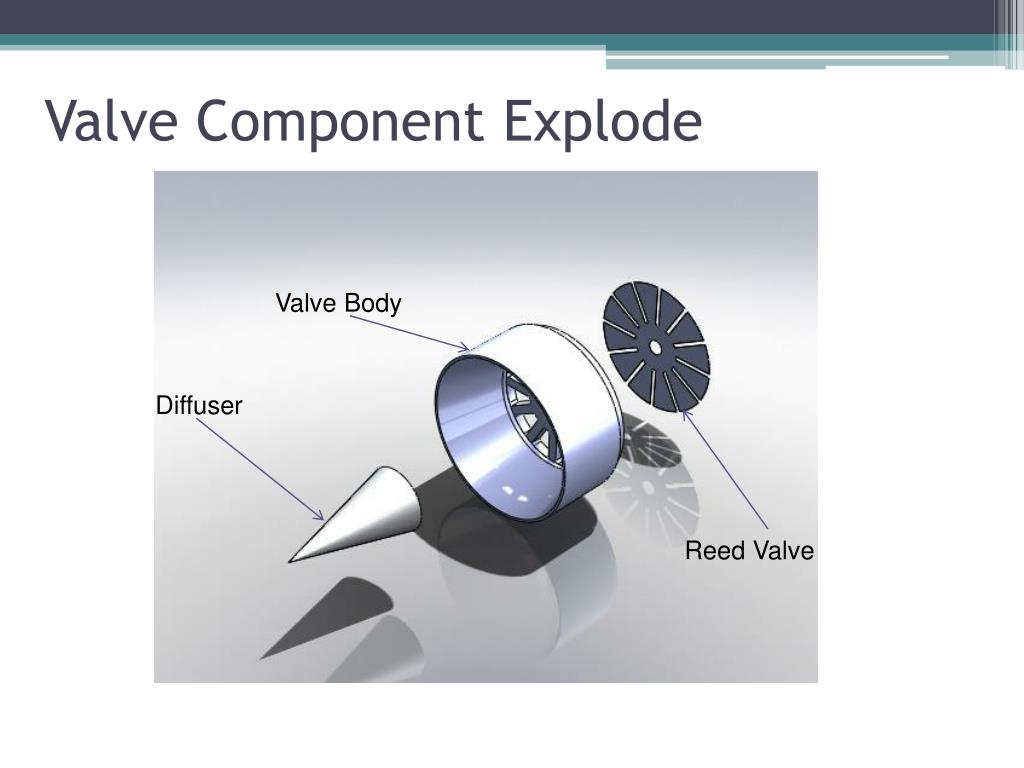 Valve Component Explode

Valve Body

Diffuser

Reed Valve